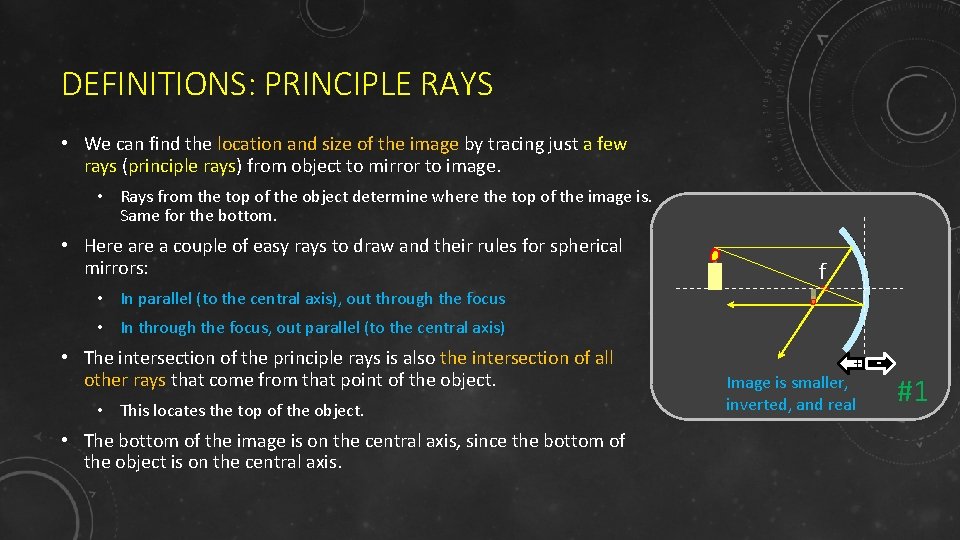 DEFINITIONS: PRINCIPLE RAYS

• We can find the location and size of the image by tracing just a few rays (principle rays) from object to mirror to image.

• Rays from the top of the object determine where the top of the image is. Same for the bottom.

• Here are a couple of easy rays to draw and their rules for spherical mirrors:

• In parallel (to the central axis), out through the focus

• In through the focus, out parallel (to the central axis)

• The intersection of the principle rays is also the intersection of all other rays that come from that point of the object.

• This locates the top of the object.

• The bottom of the image is on the central axis, since the bottom of the object is on the central axis.

f

Image is smaller, inverted, and real

#1